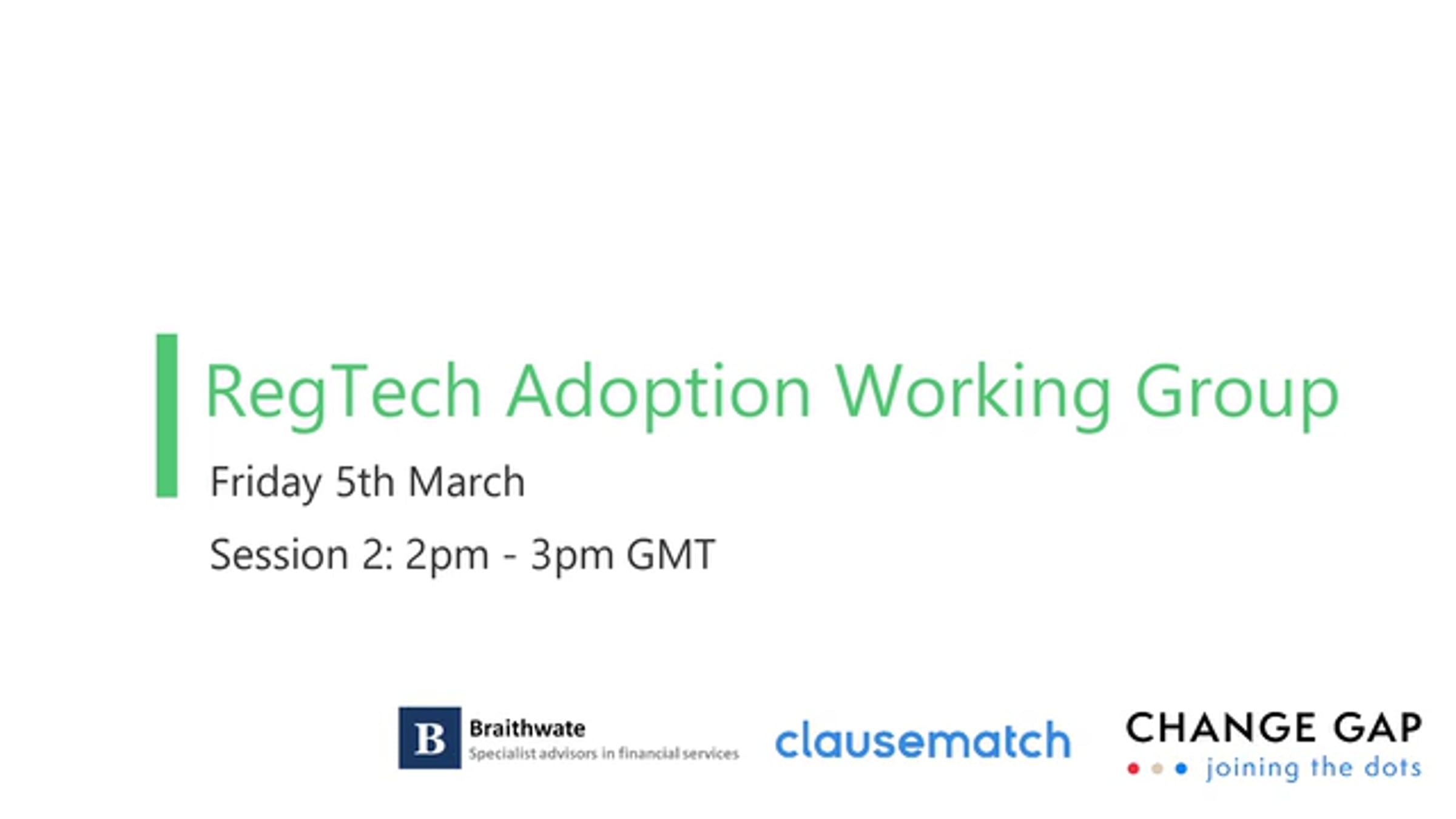 RegTech Adoption Working Group

Friday 5th March

Session 2: 2pm - 3pm GMT

B Braithwate
Specialist advisors in financial services

clausematch

CHANGE GAP
joining the dots